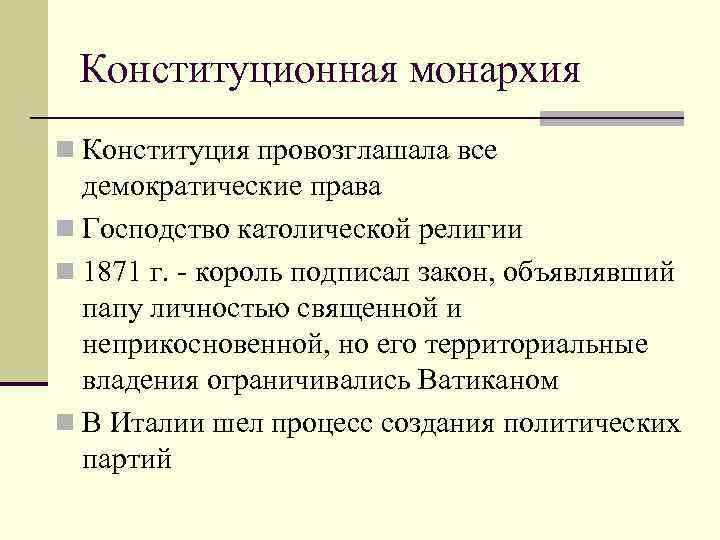 Конституционная монархия

Конституция провозглашала все демократические права

Господство католической религии

1871 г. - король подписал закон, объявлявший папу личностью священной и неприкосновенной, но его территориальные владения ограничивались Ватиканом

В Италии шел процесс создания политических партий